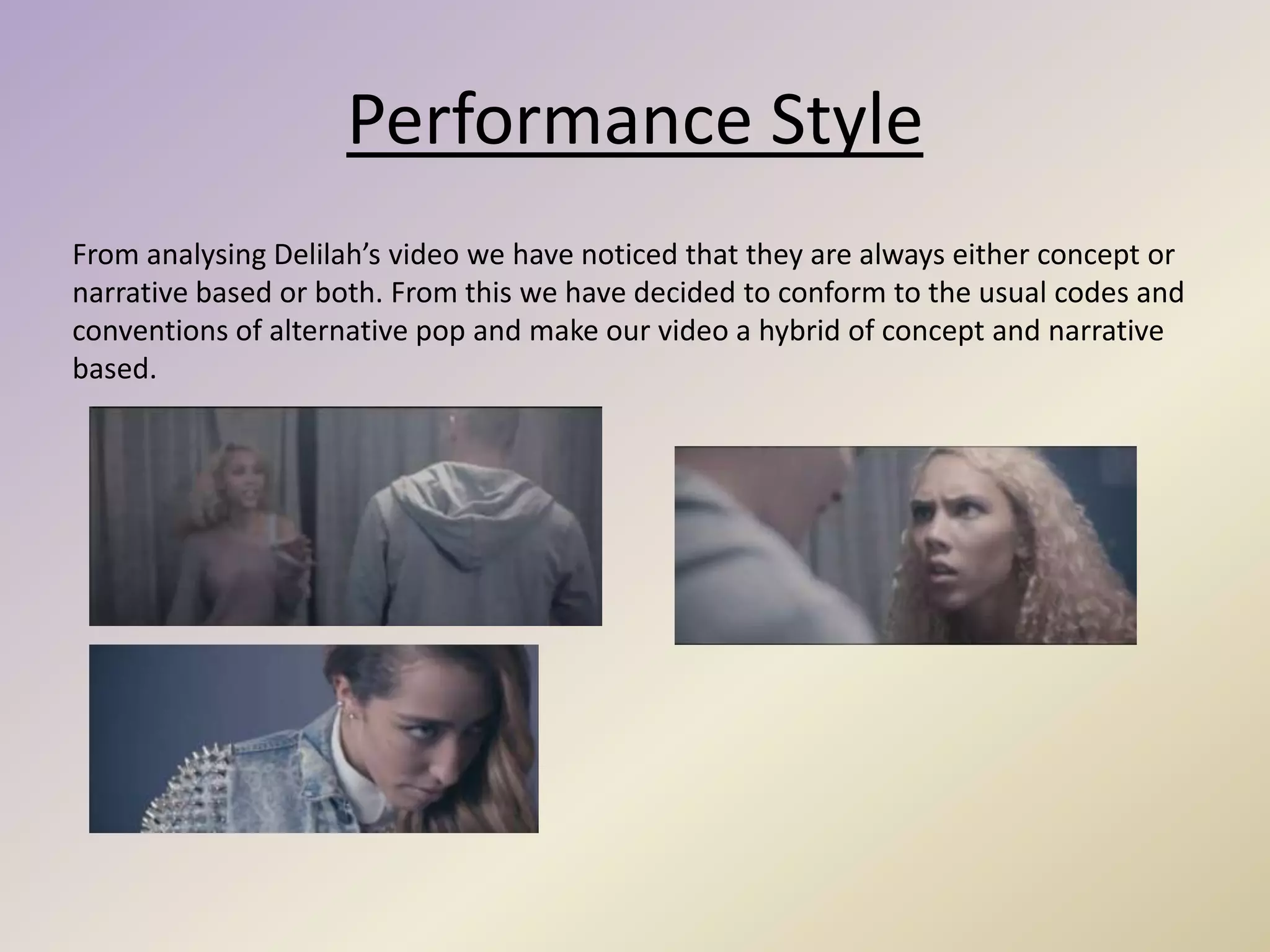 Performance Style

From analysing Delilah’s video we have noticed that they are always either concept or narrative based or both. From this we have decided to conform to the usual codes and conventions of alternative pop and make our video a hybrid of concept and narrative based.